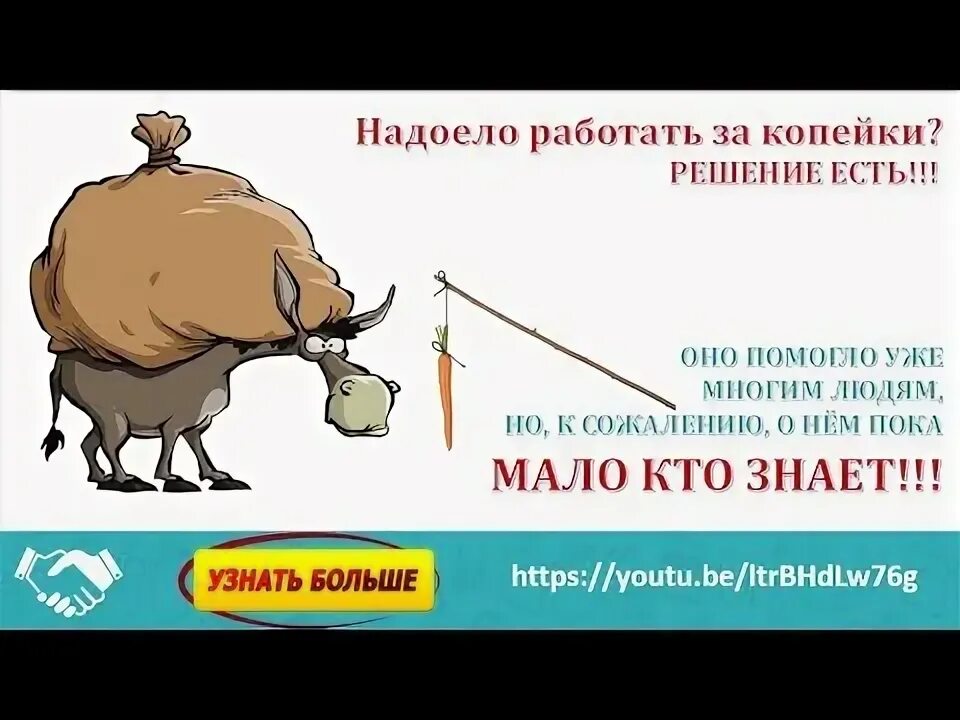 Надоело работать за копейки?
РЕШЕНИЕ ЕСТЬ!!!

ОНО ПОМОГЛО УЖЕ МНОГИМ ЛЮДЯМ, НО, К СОЖАЛЕНИЮ, О НЁМ ПОКА

МАЛО КТО ЗНАЕТ!!!

УЗНАТЬ БОЛЬШЕ

https://youtu.be/ltrBHdLw76g